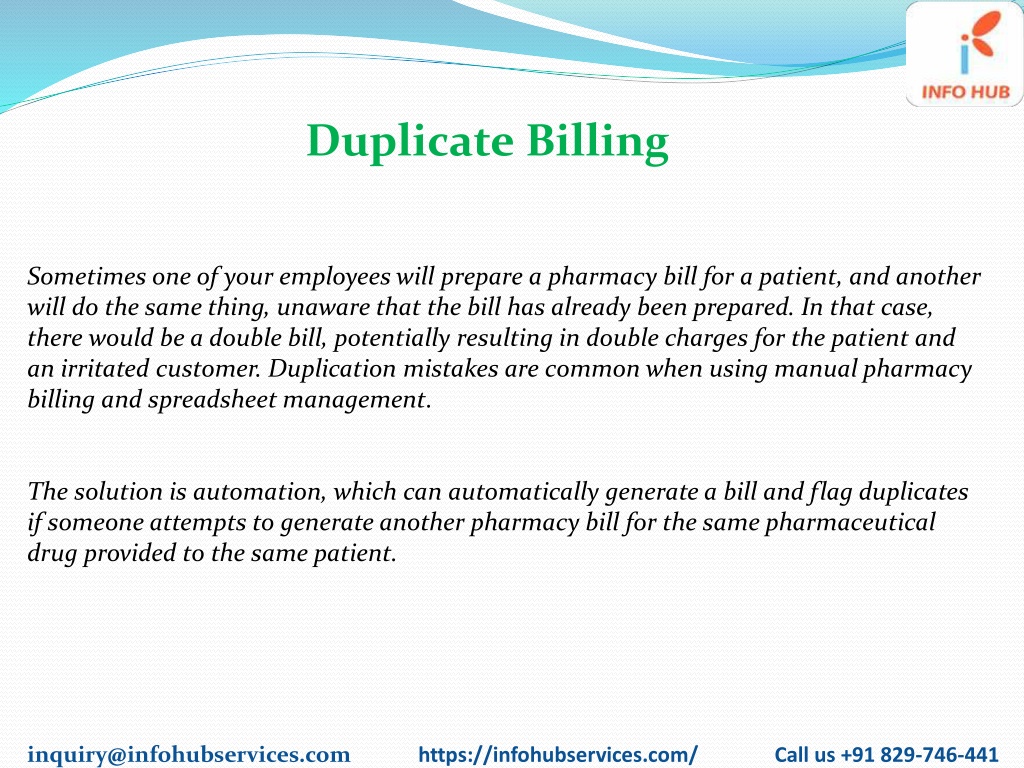 INFO HUB

Duplicate Billing

Sometimes one of your employees will prepare a pharmacy bill for a patient, and another will do the same thing, unaware that the bill has already been prepared. In that case, there would be a double bill, potentially resulting in double charges for the patient and an irritated customer. Duplication mistakes are common when using manual pharmacy billing and spreadsheet management.

The solution is automation, which can automatically generate a bill and flag duplicates if someone attempts to generate another pharmacy bill for the same pharmaceutical drug provided to the same patient.

inquiry@infohubservices.com https://infohubservices.com/ Call us +91 829-746-441